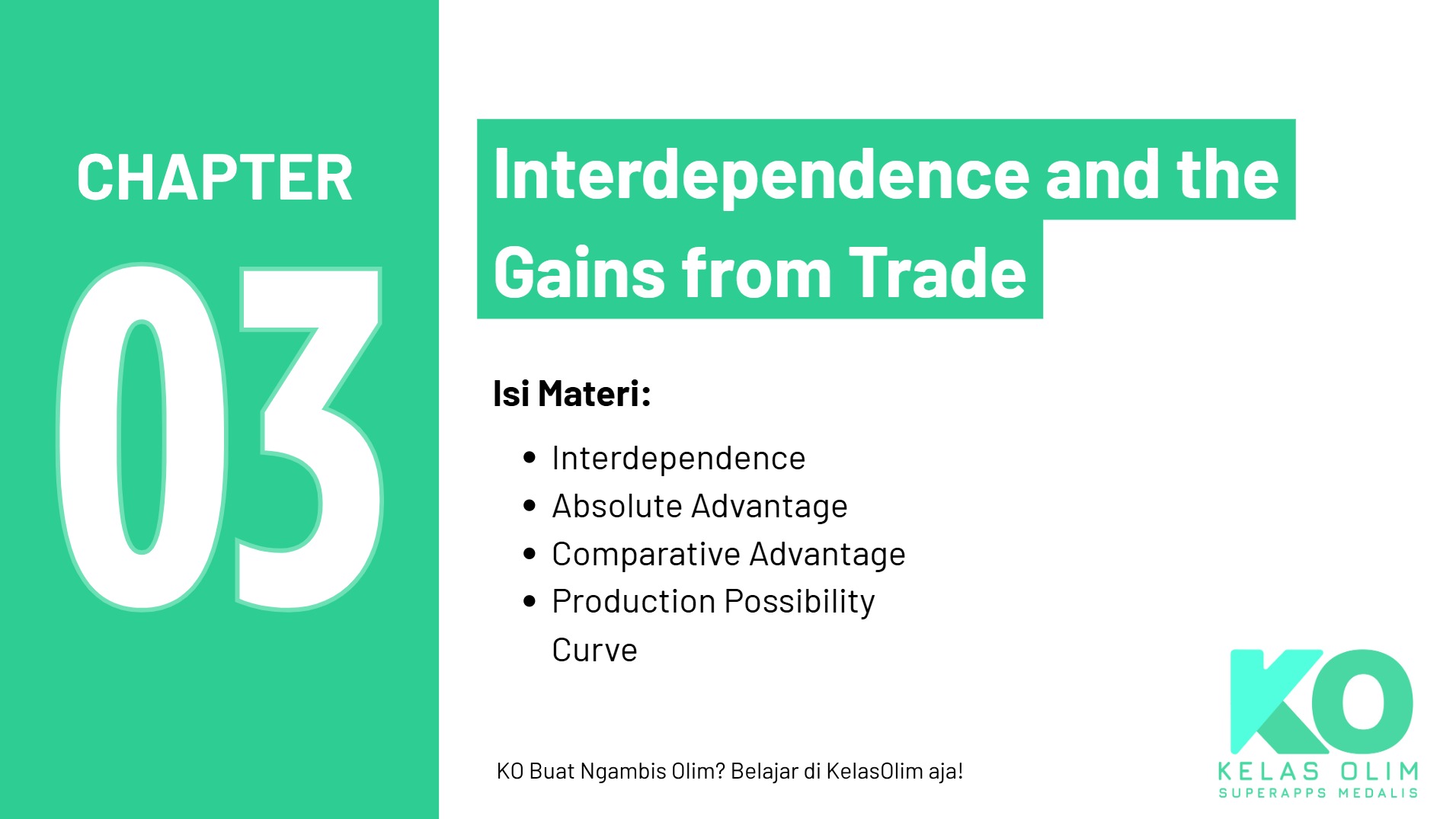 CHAPTER

03

Interdependence and the Gains from Trade

Isi Materi:

- Interdependence
- Absolute Advantage
- Comparative Advantage
- Production Possibility Curve

KO Buat Ngambis Olim? Belajar di KelasOlim aja!

KO
KELAS OLIM
SUPERAPPS MEDALIS